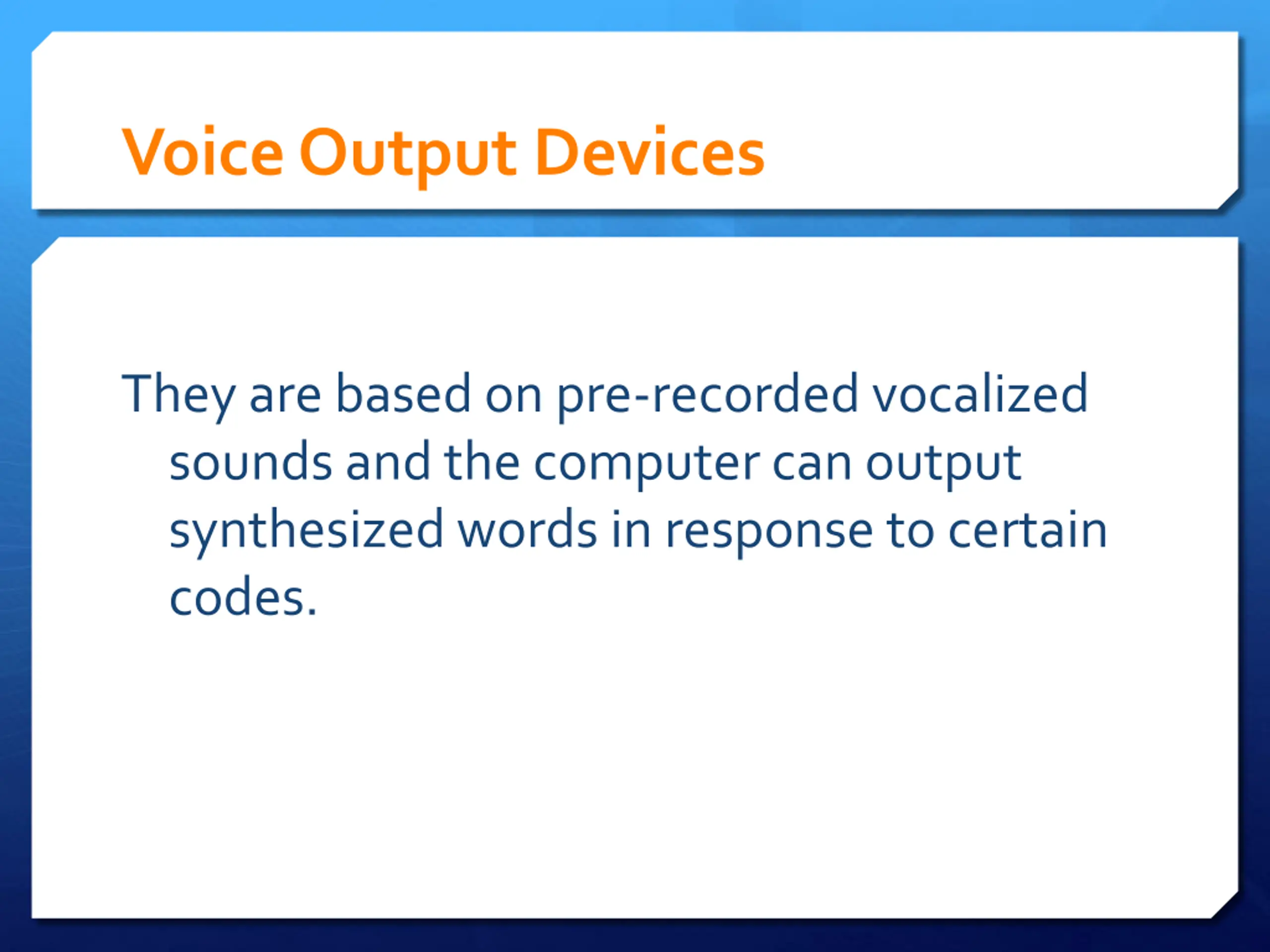 Voice Output Devices

They are based on pre-recorded vocalized sounds and the computer can output synthesized words in response to certain codes.